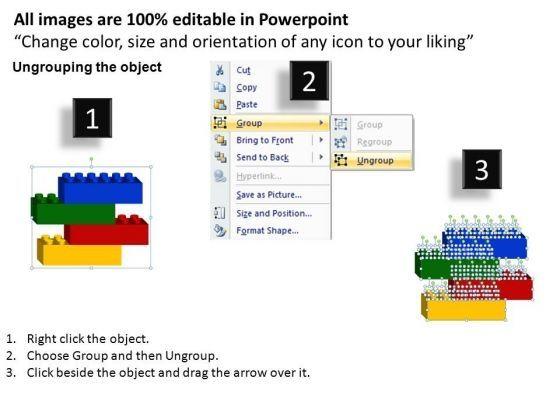 All images are 100% editable in Powerpoint
“Change color, size and orientation of any icon to your liking”

Ungrouping the object

1

2

Cut
Copy
Paste
Group
Bring to Front
Send to Back
Hyperlink...
Save as Picture...
Size and Position...
Format Shape...

Group
Regroup
Ungroup

3

1. Right click the object.
2. Choose Group and then Ungroup.
3. Click beside the object and drag the arrow over it.